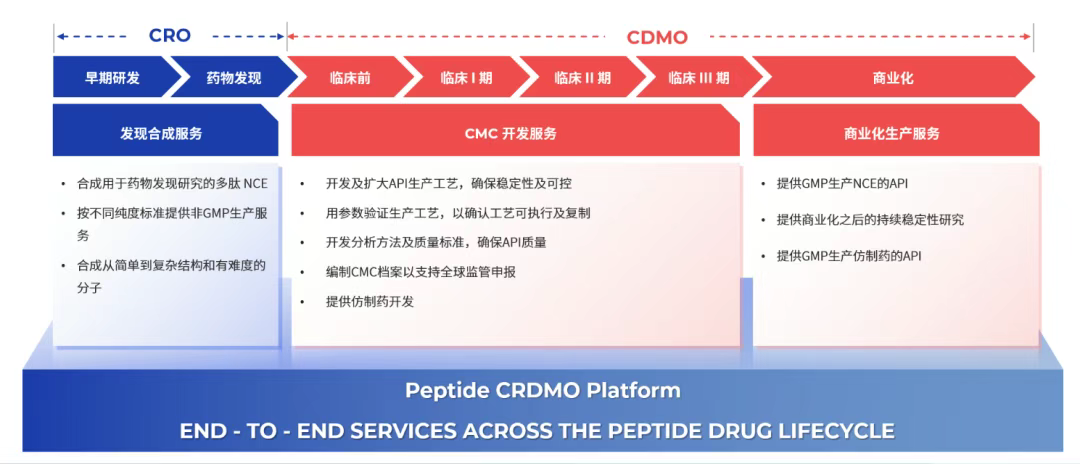 CRO

CDMO

早期研发

药物发现

临床前

临床 I 期

临床 II 期

临床 III 期

商业化

发现合成服务

CMC 开发服务

商业化生产服务

• 合成用于药物发现研究的多肽 NCE
• 按不同纯度标准提供非GMP生产服务
• 合成从简单到复杂结构和有难度的分子

• 开发及扩大API生产工艺，确保稳定性及可控
• 用参数验证生产工艺，以确认工艺可执行及复制
• 开发分析方法及质量标准，确保API质量
• 编制CMC档案以支持全球监管申报
• 提供仿制药开发

• 提供GMP生产NCE的API
• 提供商业化之后的持续稳定性研究
• 提供GMP生产仿制药的API

Peptide CRDMO Platform

END - TO - END SERVICES ACROSS THE PEPTIDE DRUG LIFECYCLE